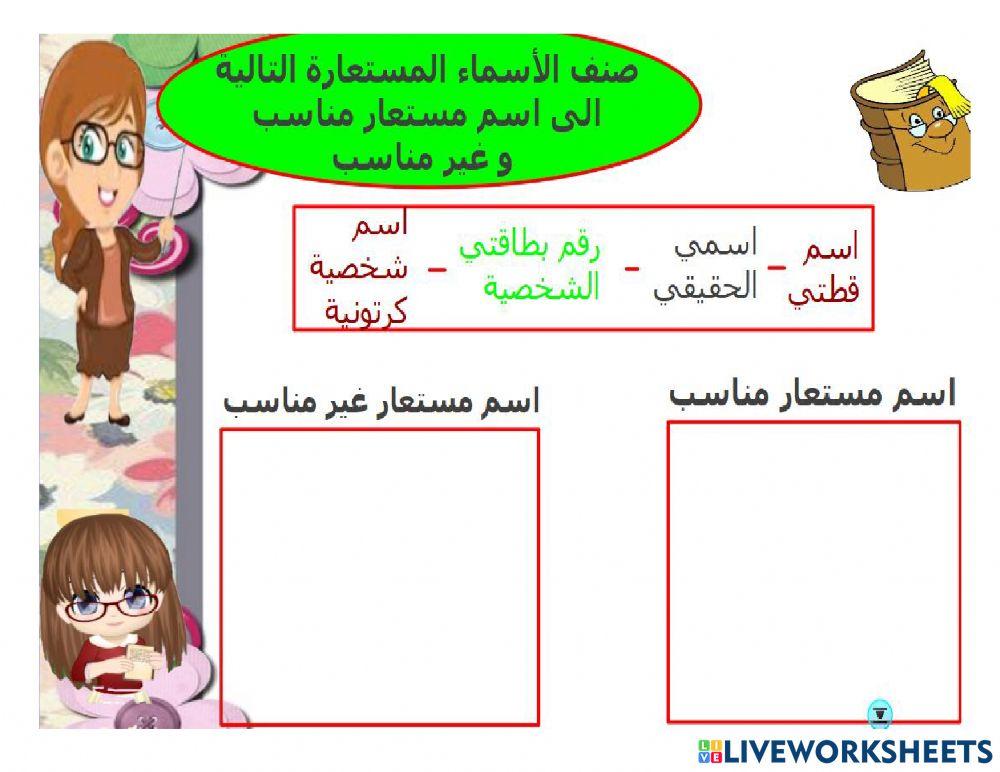 صنف الأسماء المستعارة التالية الى اسم مستعار مناسب و غير مناسب

اسم قطتي – اسمي الحقيقي – رقم بطاقتي الشخصية – اسم شخصية كرتونية

اسم مستعار مناسب

اسم مستعار غير مناسب

LIVEWORKSHEETS